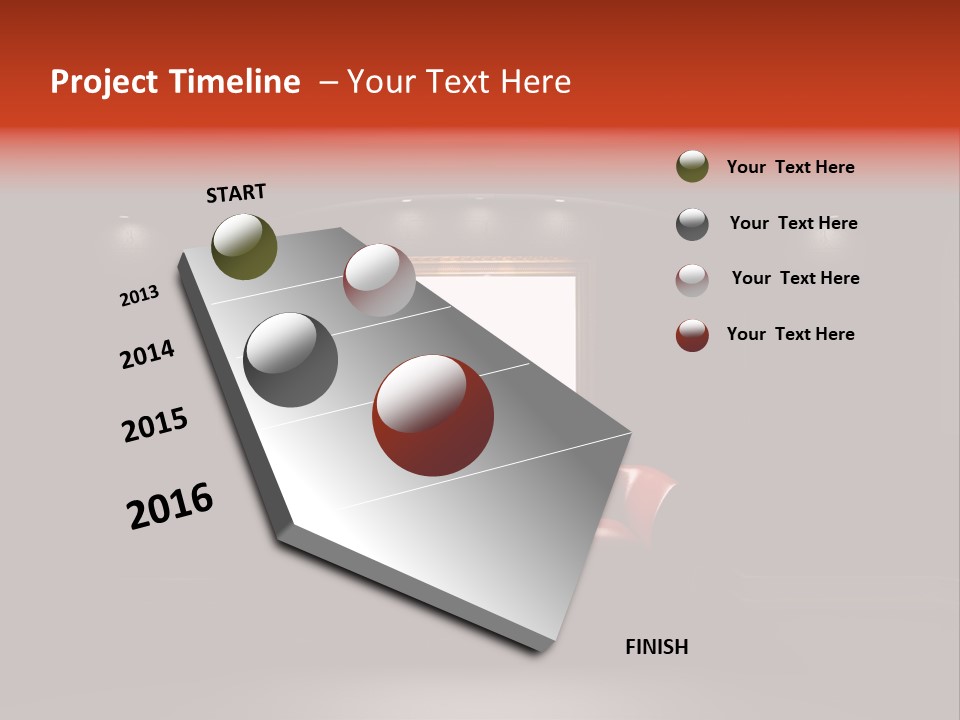 Project Timeline – Your Text Here

START

2013

2014

2015

2016

FINISH

Your Text Here

Your Text Here

Your Text Here

Your Text Here